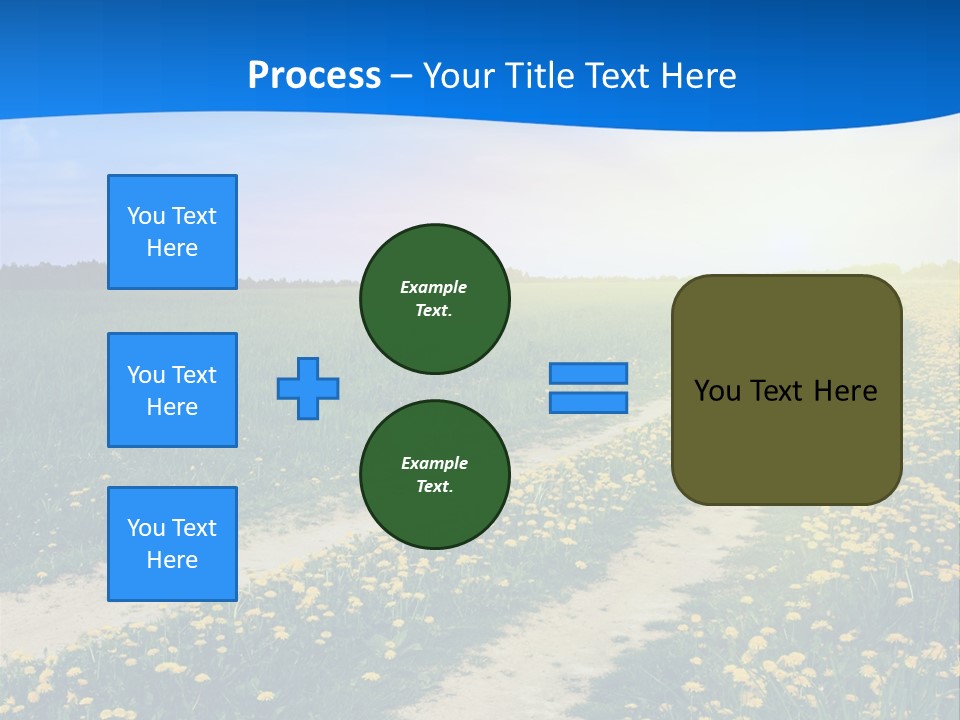 Process – Your Title Text Here

You Text Here

You Text Here

You Text Here

Example Text.

Example Text.

You Text Here